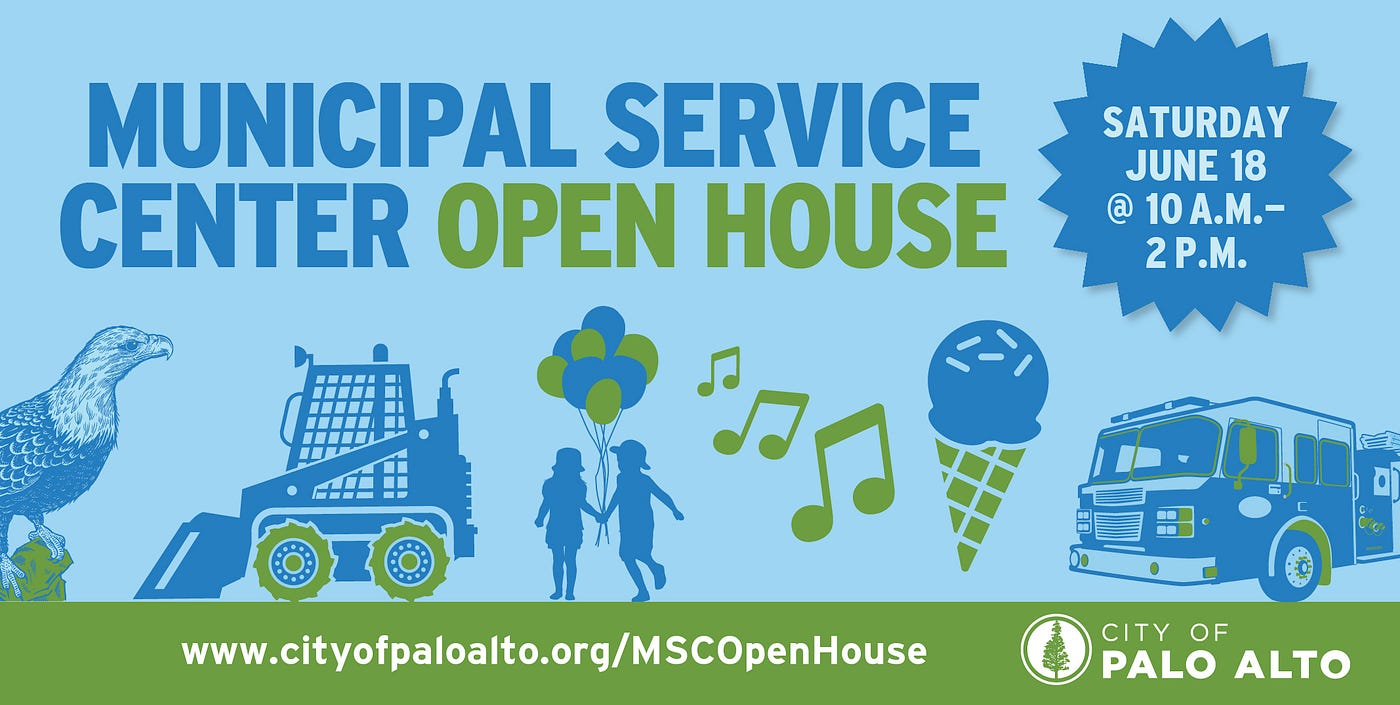 MUNICIPAL SERVICE CENTER OPEN HOUSE

SATURDAY JUNE 18 @ 10 A.M.– 2 P.M.

www.cityofpaloalto.org/MSCOpenHouse

CITY OF PALO ALTO